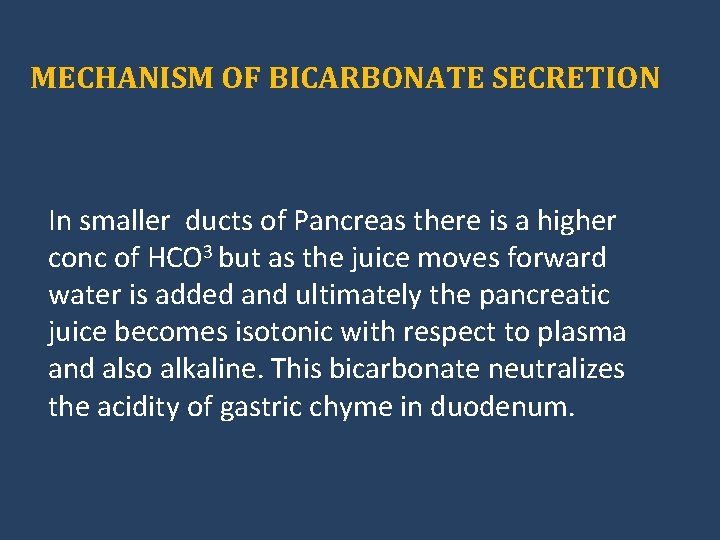 MECHANISM OF BICARBONATE SECRETION

In smaller ducts of Pancreas there is a higher conc of $HCO^3$ but as the juice moves forward water is added and ultimately the pancreatic juice becomes isotonic with respect to plasma and also alkaline. This bicarbonate neutralizes the acidity of gastric chyme in duodenum.